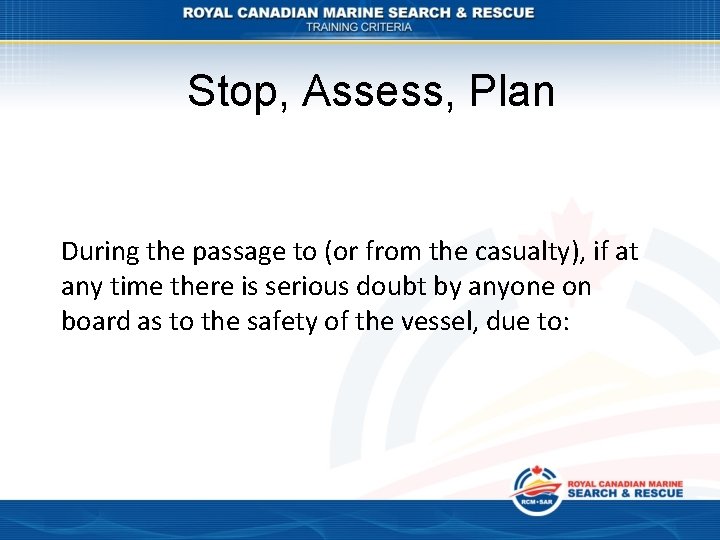 ROYAL CANADIAN MARINE SEARCH & RESCUE
TRAINING CRITERIA

Stop, Assess, Plan

During the passage to (or from the casualty), if at any time there is serious doubt by anyone on board as to the safety of the vessel, due to:

RCM•SAR
ROYAL CANADIAN MARINE
SEARCH & RESCUE